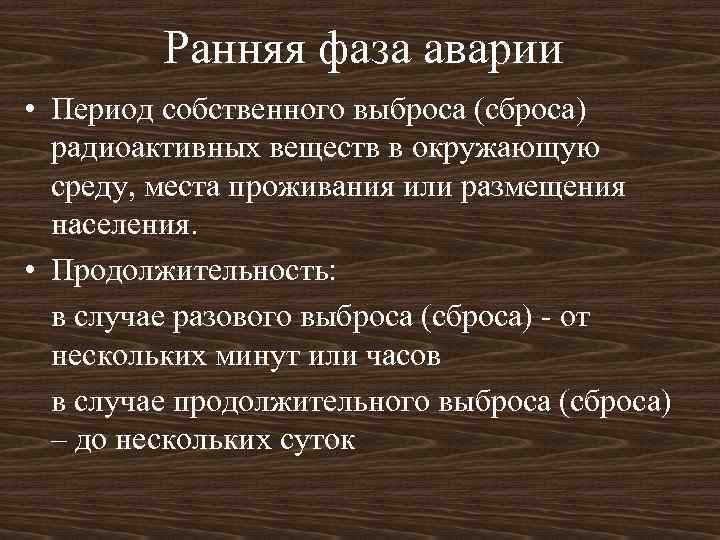 Ранняя фаза аварии

• Период собственного выброса (сброса) радиоактивных веществ в окружающую среду, места проживания или размещения населения.

• Продолжительность:

в случае разового выброса (сброса) - от нескольких минут или часов

в случае продолжительного выброса (сброса) – до нескольких суток